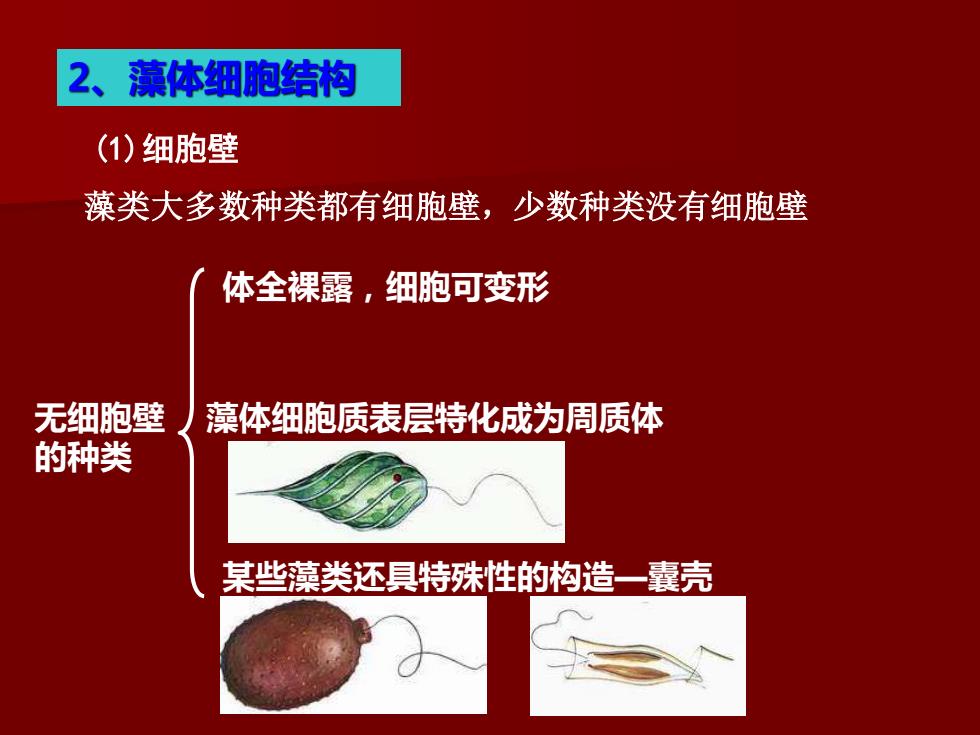 2、藻体细胞结构

(1) 细胞壁

藻类大多数种类都有细胞壁，少数种类没有细胞壁

无细胞壁的种类

体全裸露，细胞可变形

藻体细胞质表层特化成为周质体

某些藻类还具特殊性的构造—囊壳